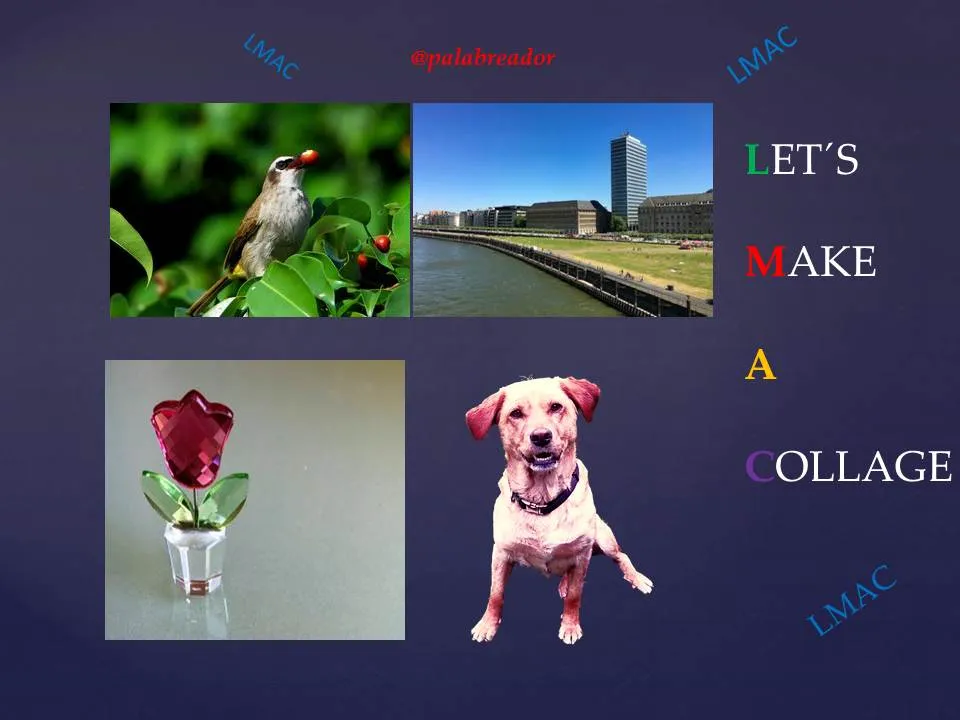 LMAC

@palabreador

LMAC

LET´S

MAKE

A

COLLAGE

LMAC